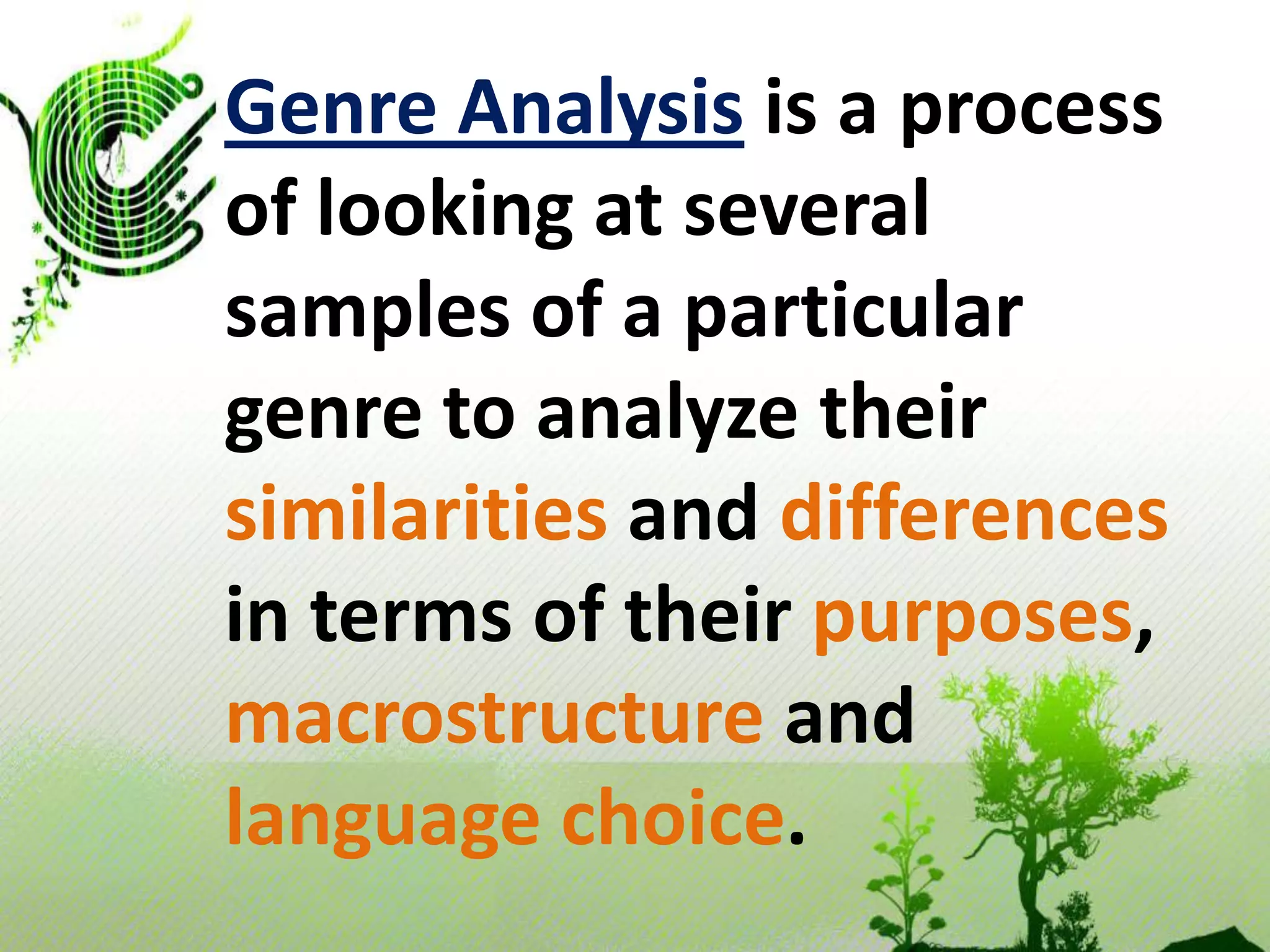 Genre Analysis is a process of looking at several samples of a particular genre to analyze their similarities and differences in terms of their purposes, macrostructure and language choice.